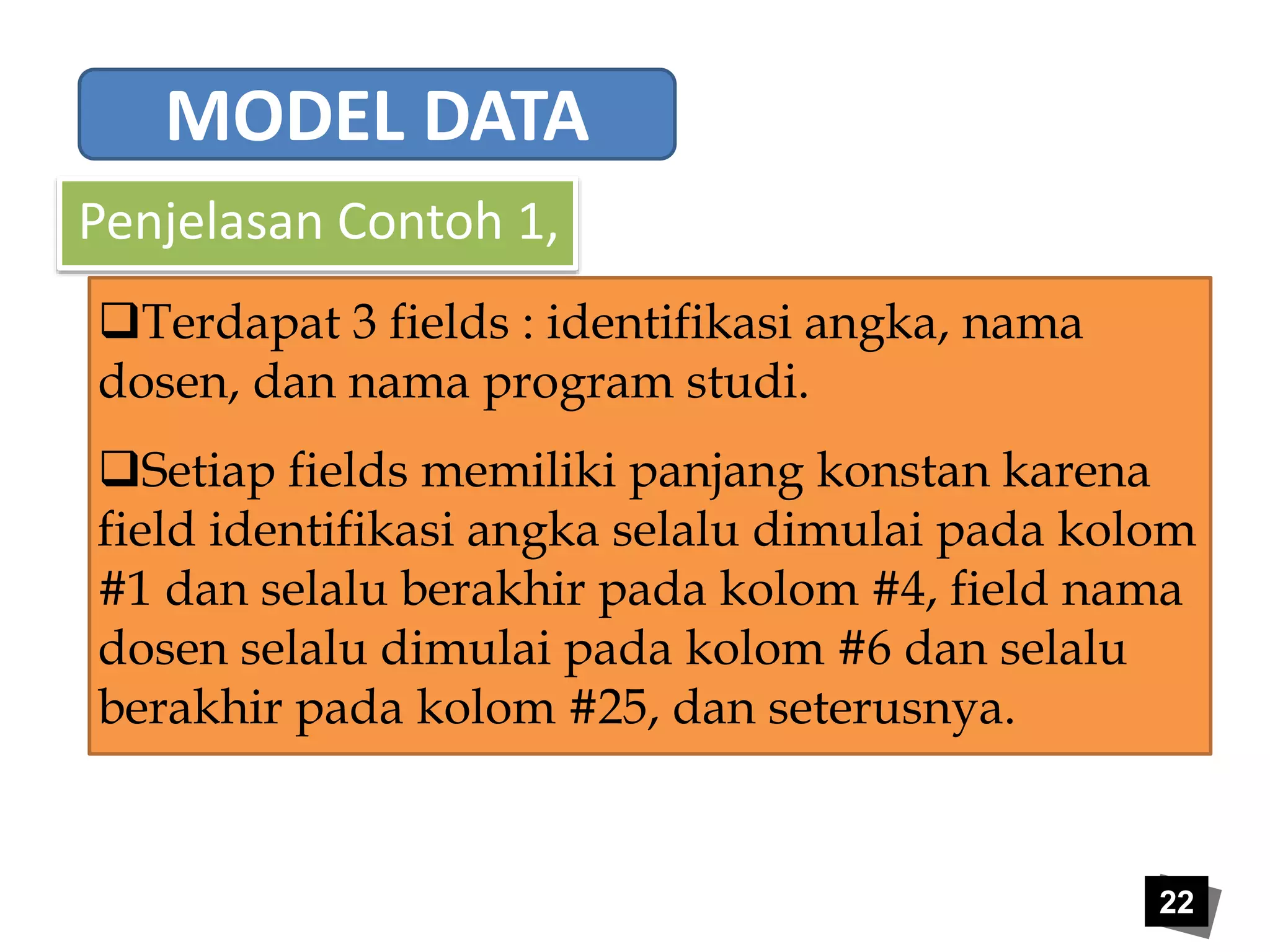 MODEL DATA

Penjelasan Contoh 1,

❑Terdapat 3 fields : identifikasi angka, nama dosen, dan nama program studi.

❑Setiap fields memiliki panjang konstan karena field identifikasi angka selalu dimulai pada kolom #1 dan selalu berakhir pada kolom #4, field nama dosen selalu dimulai pada kolom #6 dan selalu berakhir pada kolom #25, dan seterusnya.

22